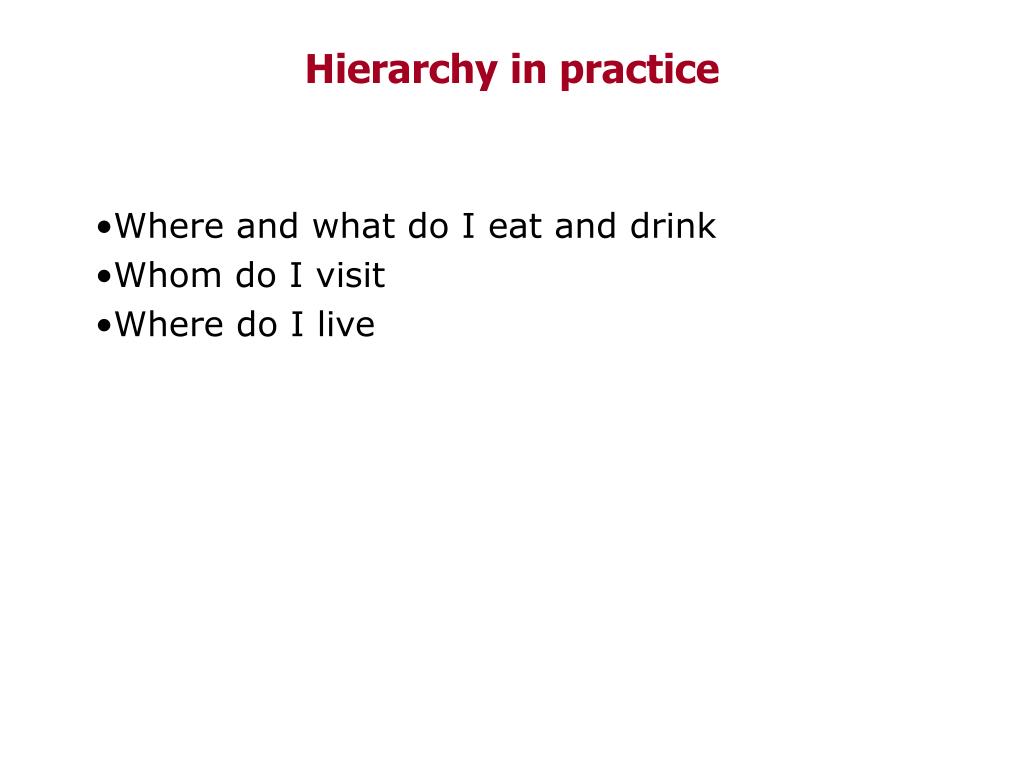 Hierarchy in practice

•Where and what do I eat and drink
•Whom do I visit
•Where do I live